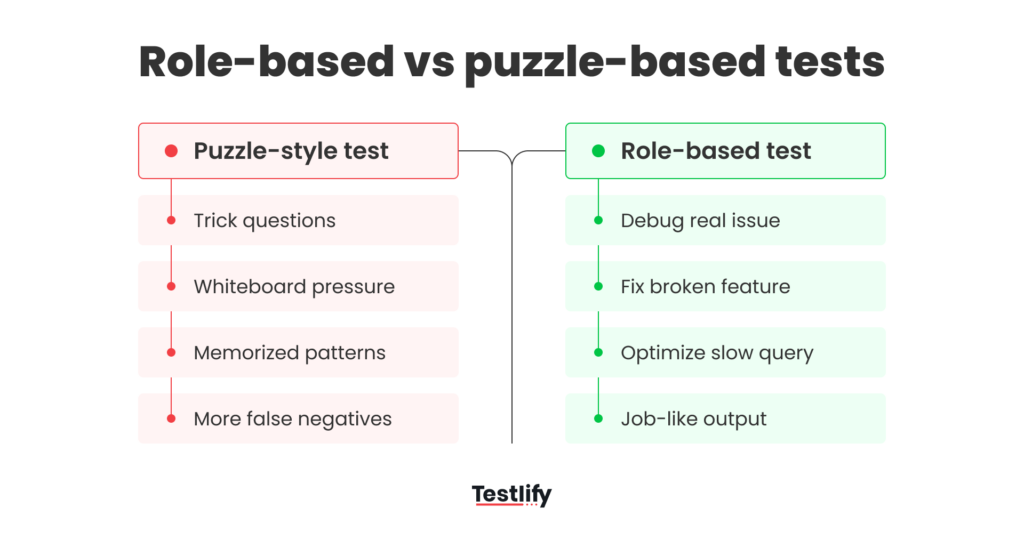 Role-based vs puzzle-based tests

Puzzle-style test

Trick questions

Whiteboard pressure

Memorized patterns

More false negatives

Role-based test

Debug real issue

Fix broken feature

Optimize slow query

Job-like output

Testlify